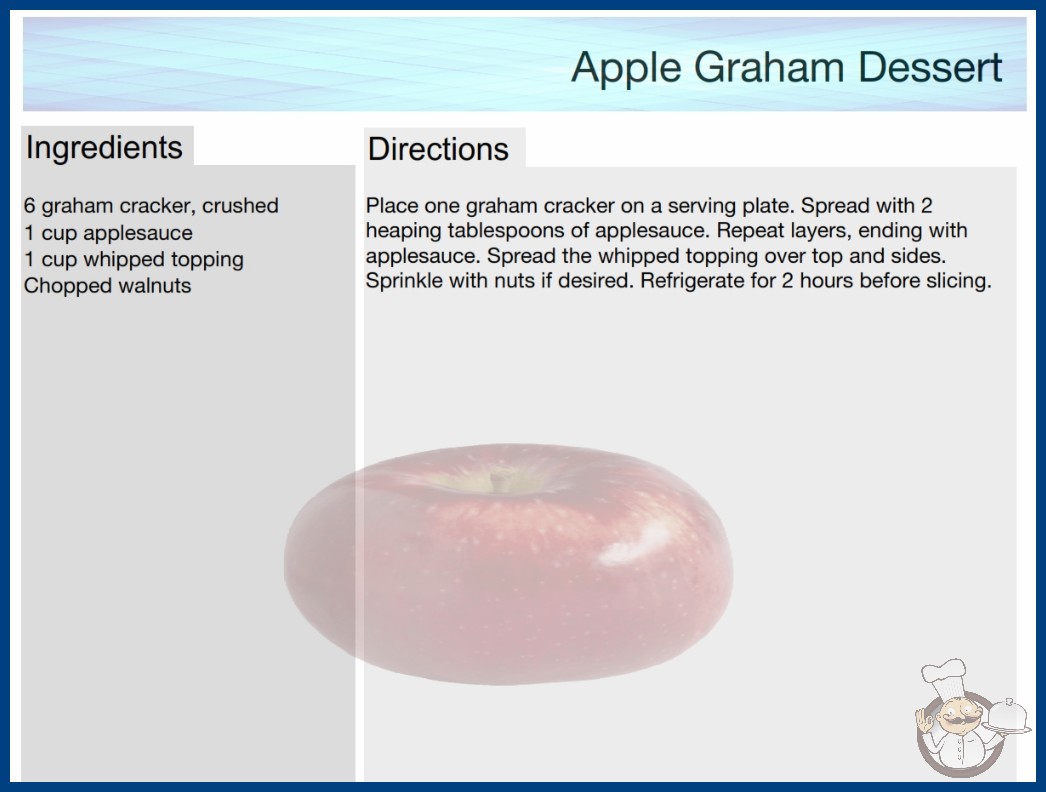 Apple Graham Dessert

Ingredients

6 graham cracker, crushed
1 cup applesauce
1 cup whipped topping
Chopped walnuts

Directions

Place one graham cracker on a serving plate. Spread with 2 heaping tablespoons of applesauce. Repeat layers, ending with applesauce. Spread the whipped topping over top and sides. Sprinkle with nuts if desired. Refrigerate for 2 hours before slicing.